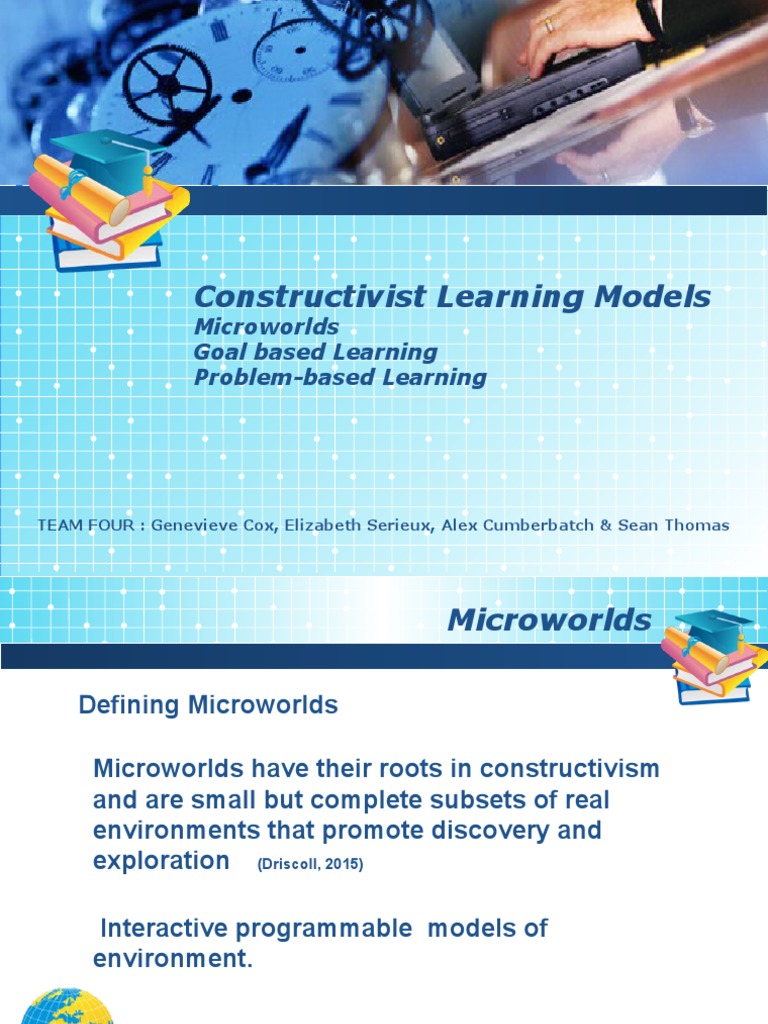 Constructivist Learning Models
Microworlds
Goal based Learning
Problem-based Learning

TEAM FOUR : Genevieve Cox, Elizabeth Serieux, Alex Cumberbatch & Sean Thomas

Microworlds

Defining Microworlds

Microworlds have their roots in constructivism and are small but complete subsets of real environments that promote discovery and exploration (Driscoll, 2015)

Interactive programmable models of environment.